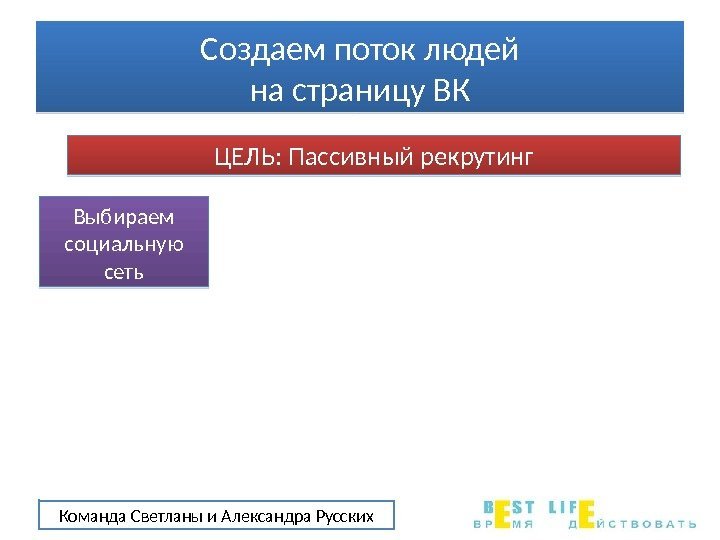 Создаем поток людей
на страницу ВК

ЦЕЛЬ: Пассивный рекрутинг

Выбираем социальную сеть

Команда Светланы и Александра Русских

BEST LIFE
ВРЕМЯ ДЕЙСТВОВАТЬ